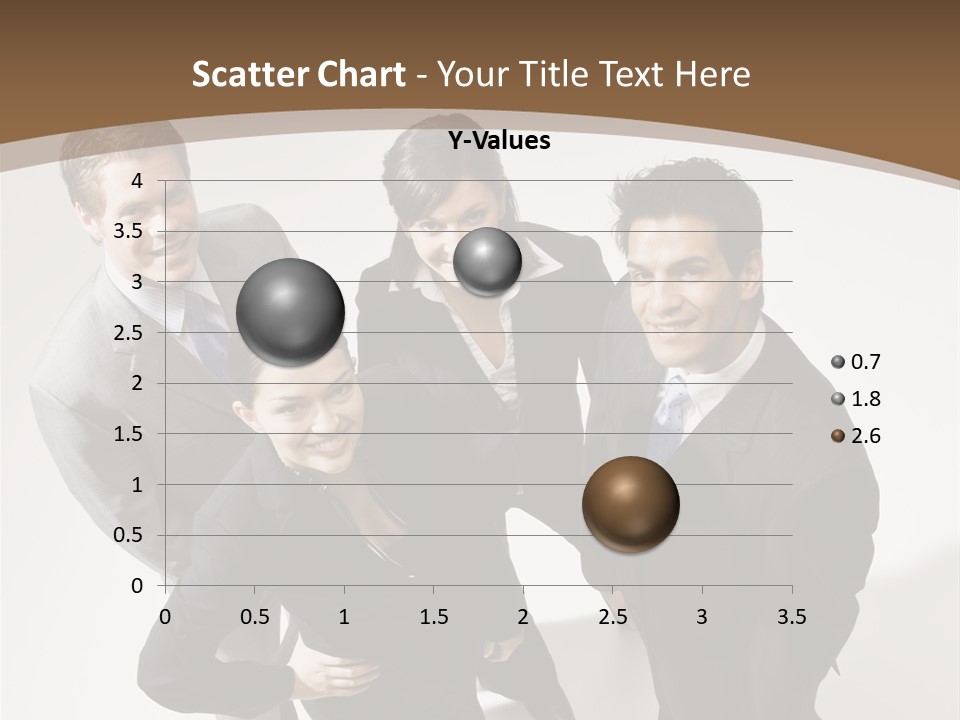 Scatter Chart - Your Title Text Here

Y-Values

4
3.5
3
2.5
2
1.5
1
0.5
0

0 0.5 1 1.5 2 2.5 3 3.5

0.7
1.8
2.6